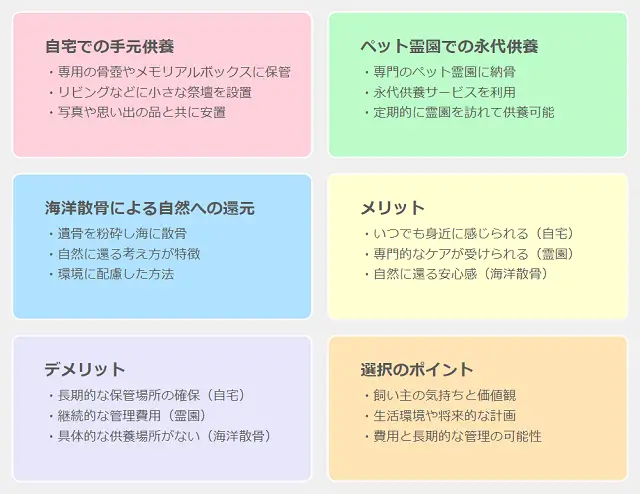 自宅での手元供養
・専用の骨壺やメモリアルボックスに保管
・リビングなどに小さな祭壇を設置
・写真や思い出の品と共に安置

ペット霊園での永代供養
・専門のペット霊園に納骨
・永代供養サービスを利用
・定期的に霊園を訪れて供養可能

海洋散骨による自然への還元
・遺骨を粉砕し海に散骨
・自然に還る考え方が特徴
・環境に配慮した方法

メリット
・いつでも身近に感じられる（自宅）
・専門的なケアが受けられる（霊園）
・自然に還る安心感（海洋散骨）

デメリット
・長期的な保管場所の確保（自宅）
・継続的な管理費用（霊園）
・具体的な供養場所がない（海洋散骨）

選択のポイント
・飼い主の気持ちと価値観
・生活環境や将来的な計画
・費用と長期的な管理の可能性